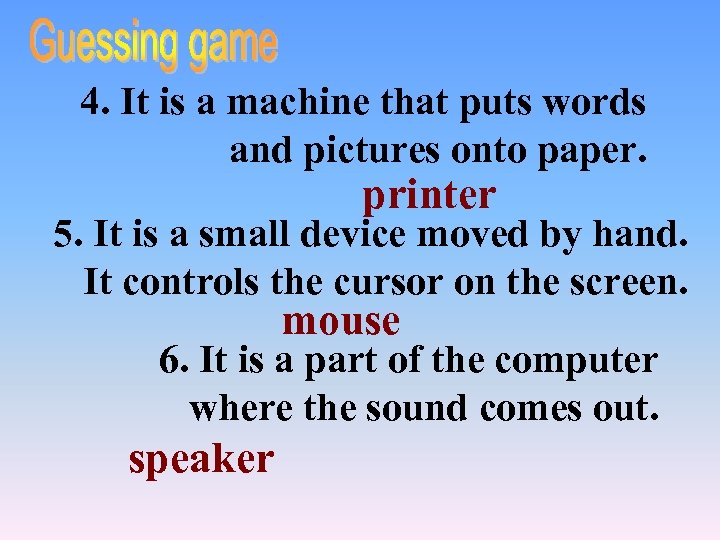 Guessing game

4. It is a machine that puts words and pictures onto paper.

printer

5. It is a small device moved by hand. It controls the cursor on the screen.

mouse

6. It is a part of the computer where the sound comes out.

speaker